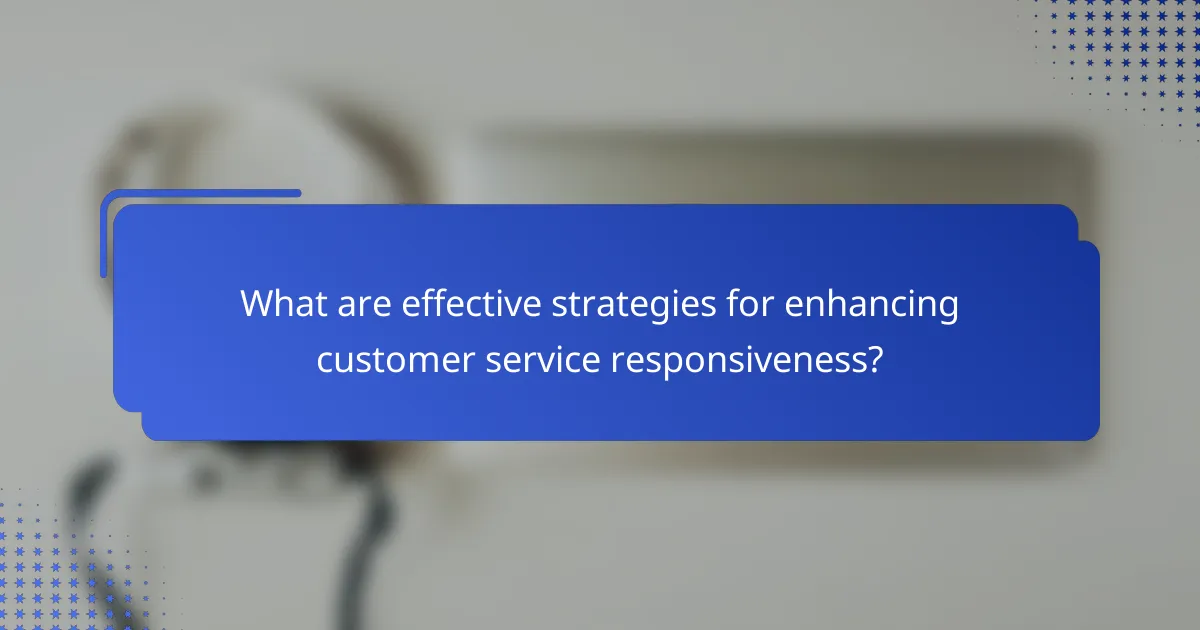 What are effective strategies for enhancing customer service responsiveness?